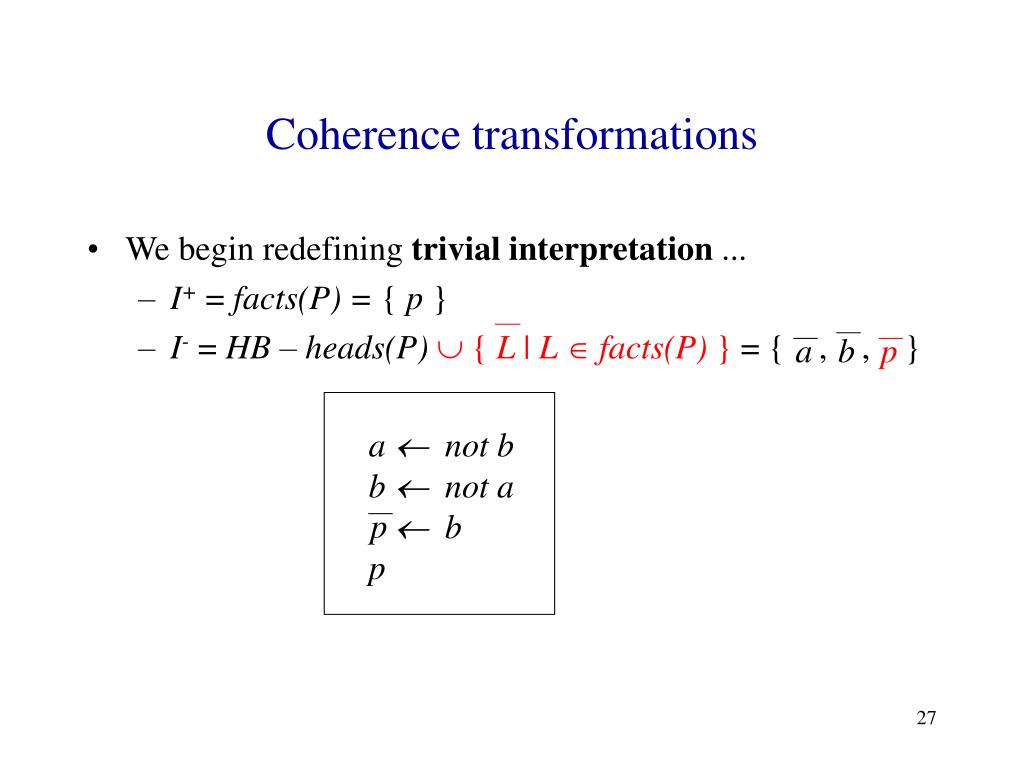 Coherence transformations

• We begin redefining **trivial interpretation** ...

– $I^+ = facts(P) = \{ p \}$

– $I^- = HB - heads(P) \cup \{ \overline{L} \mid L \in facts(P) \} = \{ \overline{a}, \overline{b}, \overline{p} \}$

$a \leftarrow not\ b$
$b \leftarrow not\ a$
$\overline{p} \leftarrow b$
$p$

27